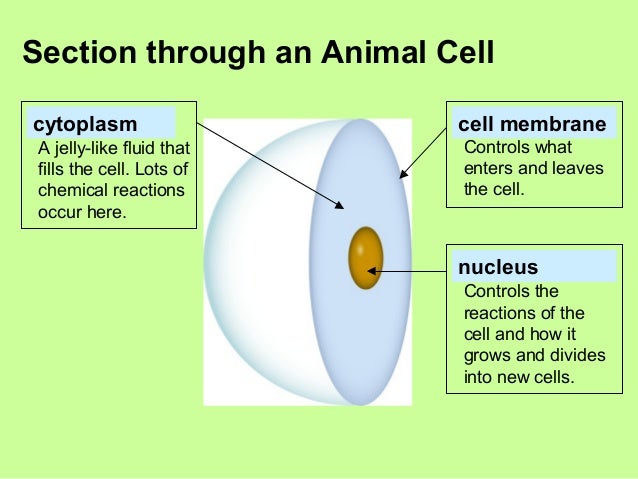 Section through an Animal Cell

cytoplasm
A jelly-like fluid that fills the cell. Lots of chemical reactions occur here.

cell membrane
Controls what enters and leaves the cell.

nucleus
Controls the reactions of the cell and how it grows and divides into new cells.